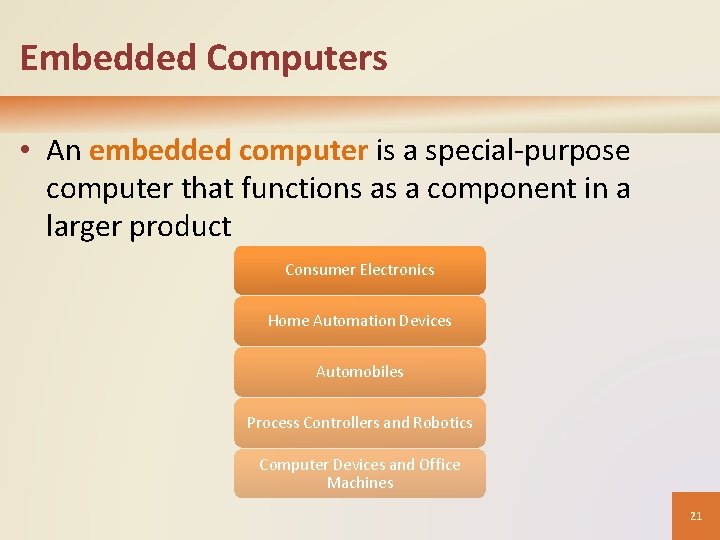 Embedded Computers

• An embedded computer is a special-purpose computer that functions as a component in a larger product

Consumer Electronics

Home Automation Devices

Automobiles

Process Controllers and Robotics

Computer Devices and Office Machines

21